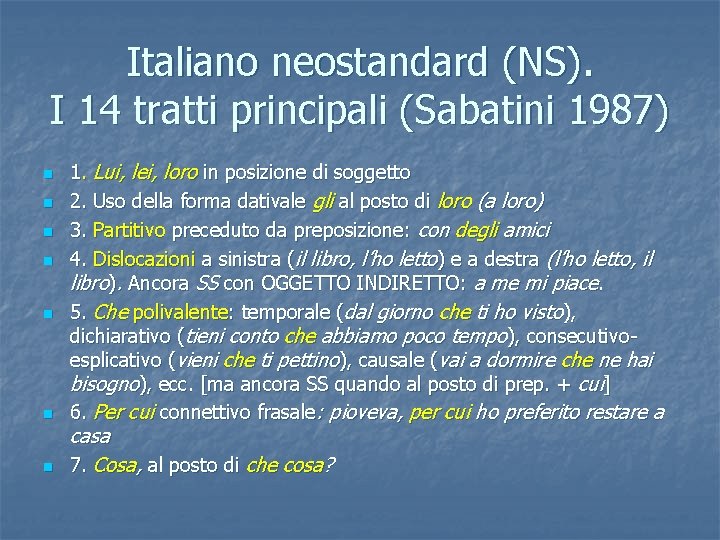 Italiano neostandard (NS).
I 14 tratti principali (Sabatini 1987)

1. Lui, lei, loro in posizione di soggetto

2. Uso della forma dativale gli al posto di loro (a loro)

3. Partitivo preceduto da preposizione: con degli amici

4. Dislocazioni a sinistra (il libro, l'ho letto) e a destra (l'ho letto, il libro). Ancora SS con OGGETTO INDIRETTO: a me mi piace.

5. Che polivalente: temporale (dal giorno che ti ho visto), dichiarativo (tieni conto che abbiamo poco tempo), consecutivo-esplicativo (vieni che ti pettino), causale (vai a dormire che ne hai bisogno), ecc. [ma ancora SS quando al posto di prep. + cui]

6. Per cui connettivo frasale: pioveva, per cui ho preferito restare a casa

7. Cosa, al posto di che cosa?